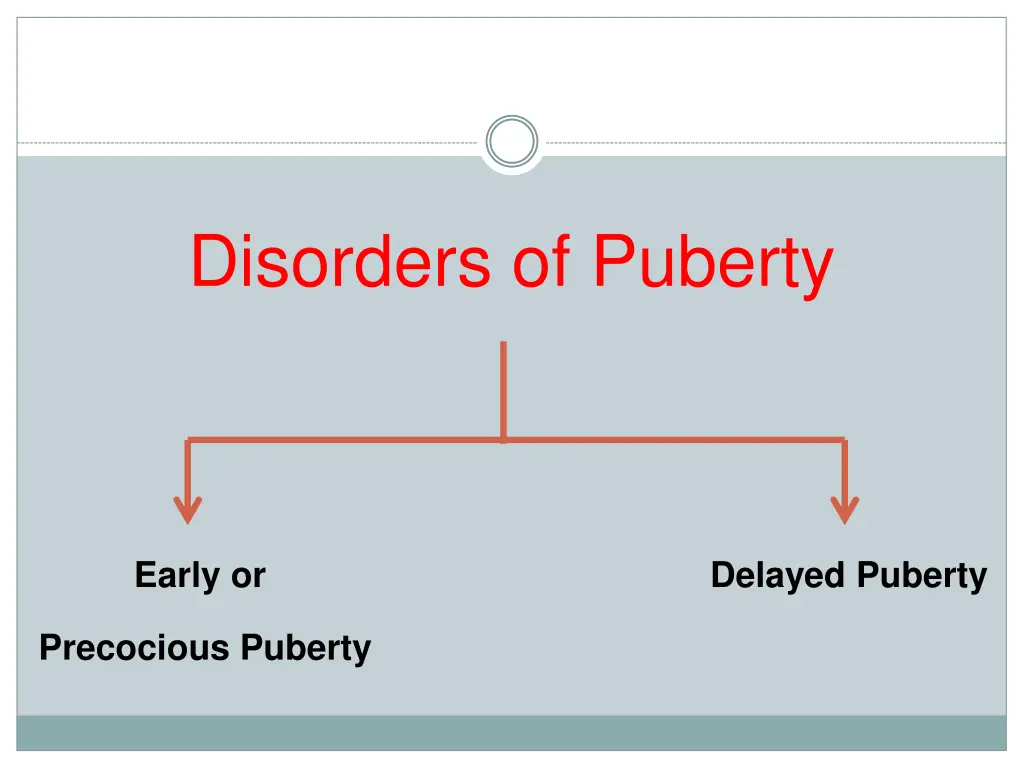 Disorders of Puberty

Early or

Precocious Puberty

Delayed Puberty